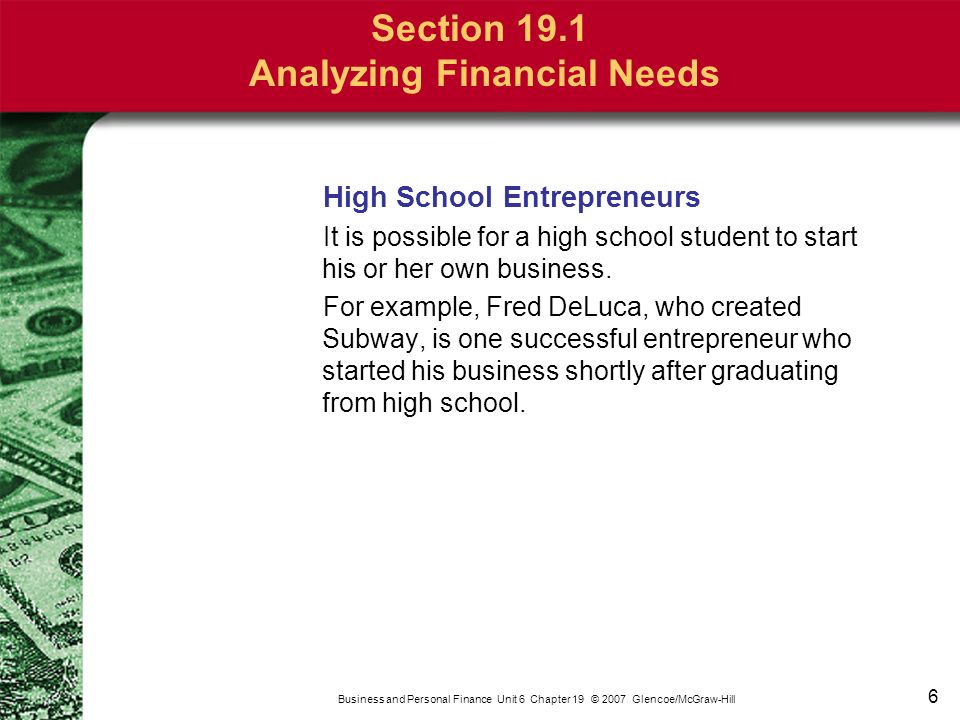 Section 19.1
Analyzing Financial Needs

High School Entrepreneurs

It is possible for a high school student to start his or her own business.

For example, Fred DeLuca, who created Subway, is one successful entrepreneur who started his business shortly after graduating from high school.

Business and Personal Finance Unit 6 Chapter 19 © 2007 Glencoe/McGraw-Hill

6